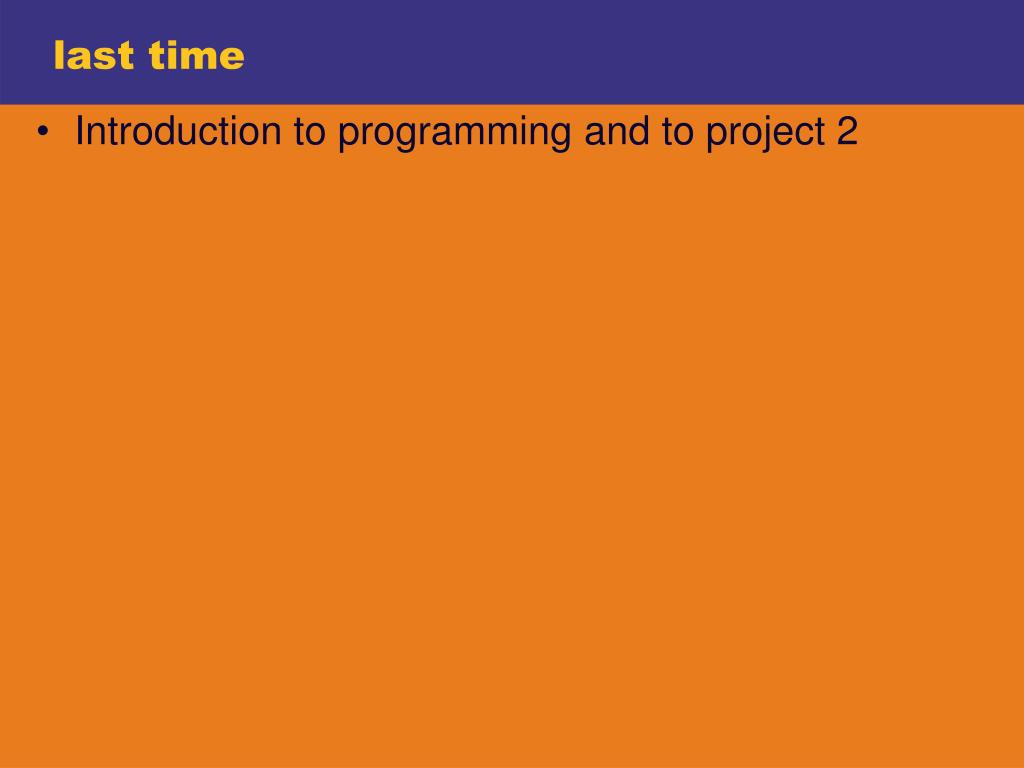 last time

• Introduction to programming and to project 2